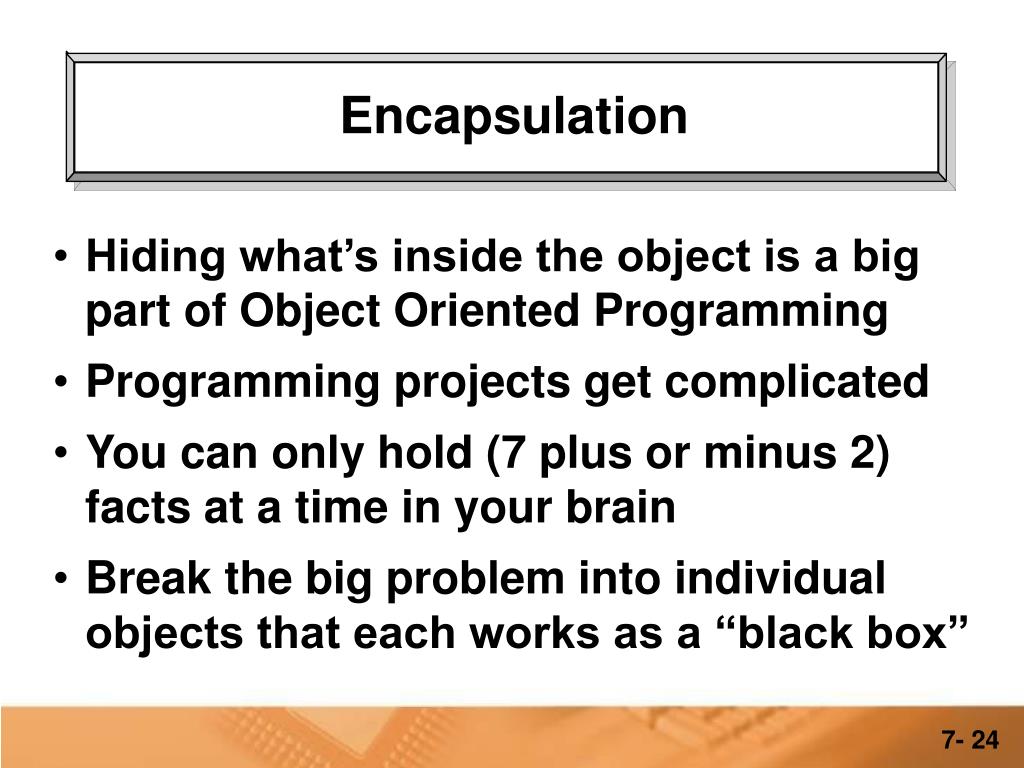 Encapsulation

• Hiding what’s inside the object is a big part of Object Oriented Programming

• Programming projects get complicated

• You can only hold (7 plus or minus 2) facts at a time in your brain

• Break the big problem into individual objects that each works as a “black box”

7- 24